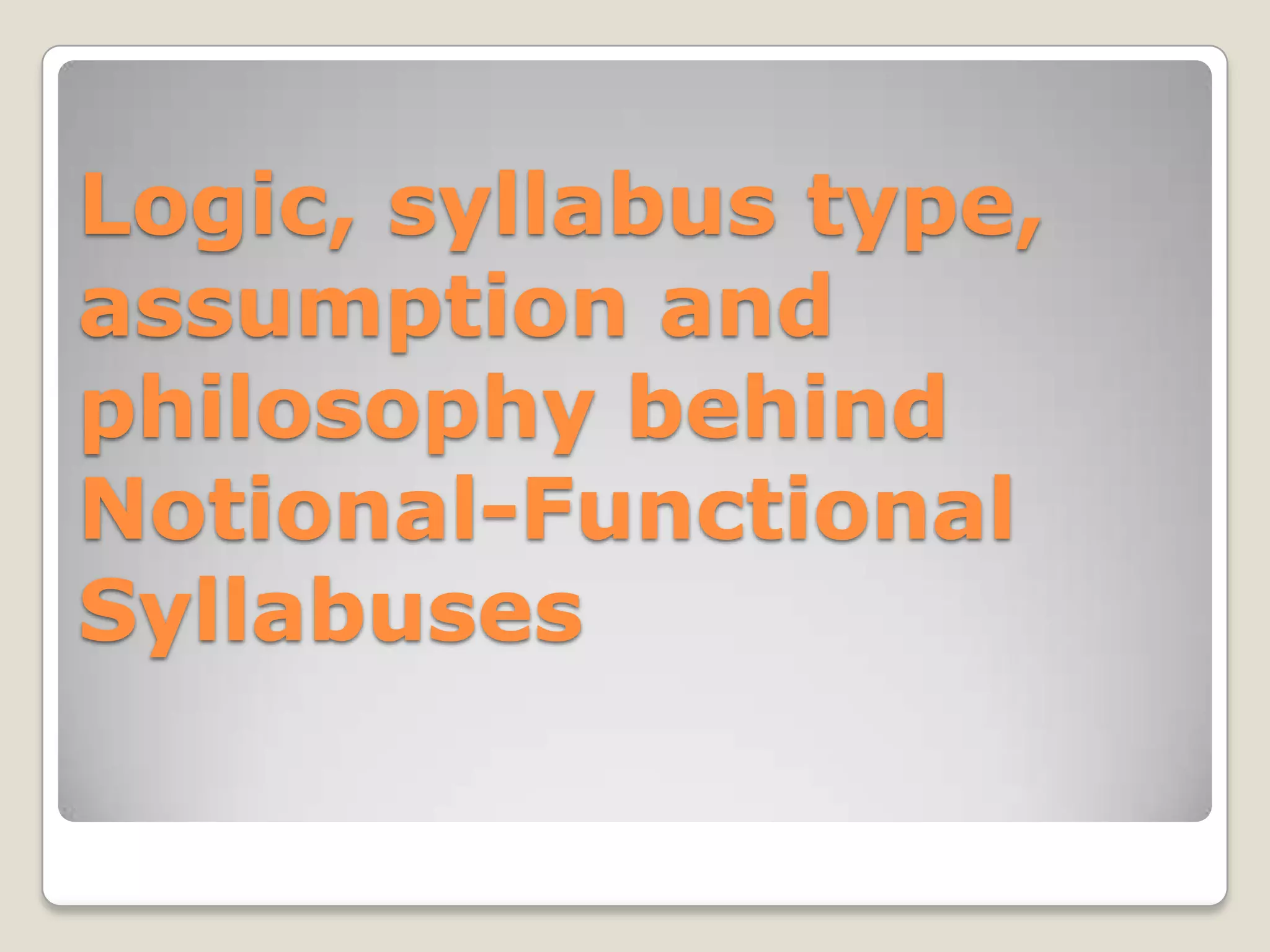 Logic, syllabus type, assumption and philosophy behind Notional-Functional Syllabuses